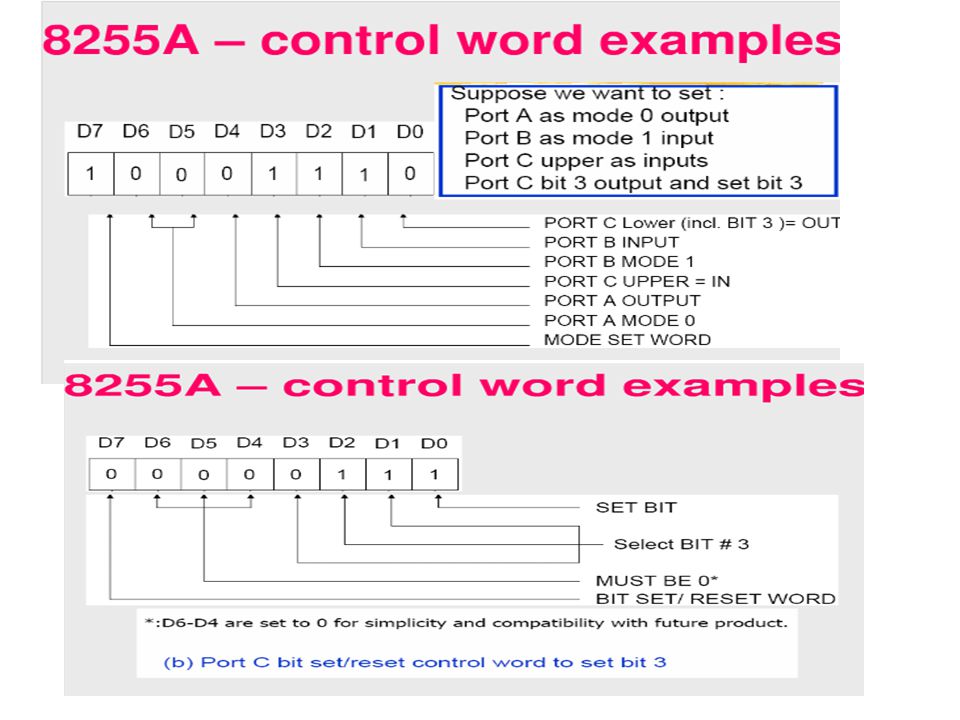 8255A – control word examples

Suppose we want to set :
Port A as mode 0 output
Port B as mode 1 input
Port C upper as inputs
Port C bit 3 output and set bit 3

| D7 | D6 | D5 | D4 | D3 | D2 | D1 | D0 |
|---|---|---|---|---|---|---|---|
| 1 | 0 | 0 | 0 | 1 | 1 | 1 | 0 |

PORT C Lower (incl. BIT 3 )= OUT
PORT B INPUT
PORT B MODE 1
PORT C UPPER = IN
PORT A OUTPUT
PORT A MODE 0
MODE SET WORD

8255A – control word examples

| D7 | D6 | D5 | D4 | D3 | D2 | D1 | D0 |
|---|---|---|---|---|---|---|---|
| 0 | 0 | 0 | 0 | 0 | 1 | 1 | 1 |

SET BIT
Select BIT # 3
MUST BE 0*
BIT SET/ RESET WORD

*:D6-D4 are set to 0 for simplicity and compatibility with future product.

(b) Port C bit set/reset control word to set bit 3